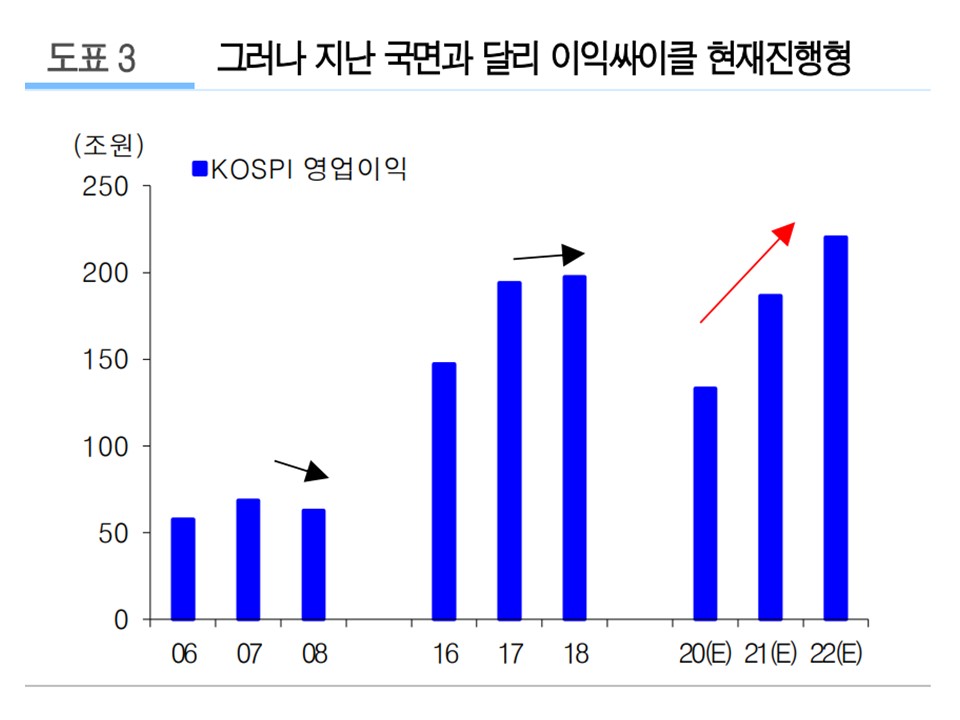 도표 3 그러나 지난 국면과 달리 이익싸이클 현재진행형

(조원)

KOSPI 영업이익

250
200
150
100
50
0

06 07 08 16 17 18 20(E) 21(E) 22(E)